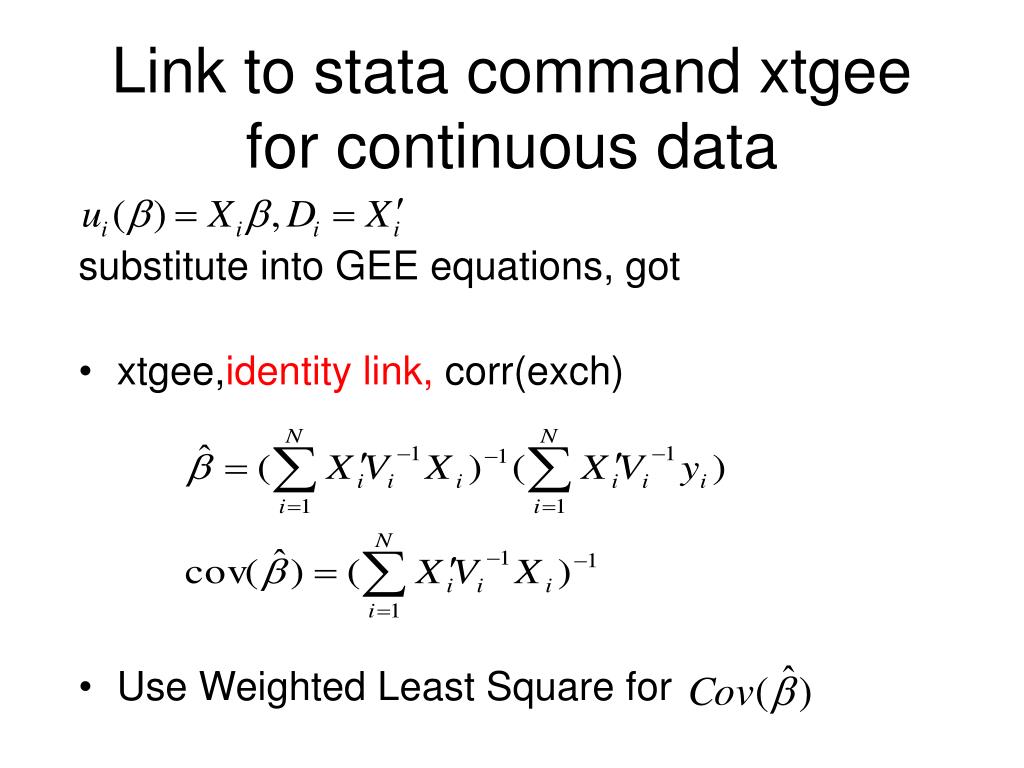 Link to stata command xtgee for continuous data

$u_i(\beta) = X_i\beta, D_i = X_i'$

substitute into GEE equations, got

• xtgee,identity link, corr(exch)

$\hat{\beta} = (\sum_{i=1}^{N} X_i' V_i^{-1} X_i)^{-1} (\sum_{i=1}^{N} X_i' V_i^{-1} y_i)$

$\text{cov}(\hat{\beta}) = (\sum_{i=1}^{N} X_i' V_i^{-1} X_i)^{-1}$

• Use Weighted Least Square for $Cov(\hat{\beta})$